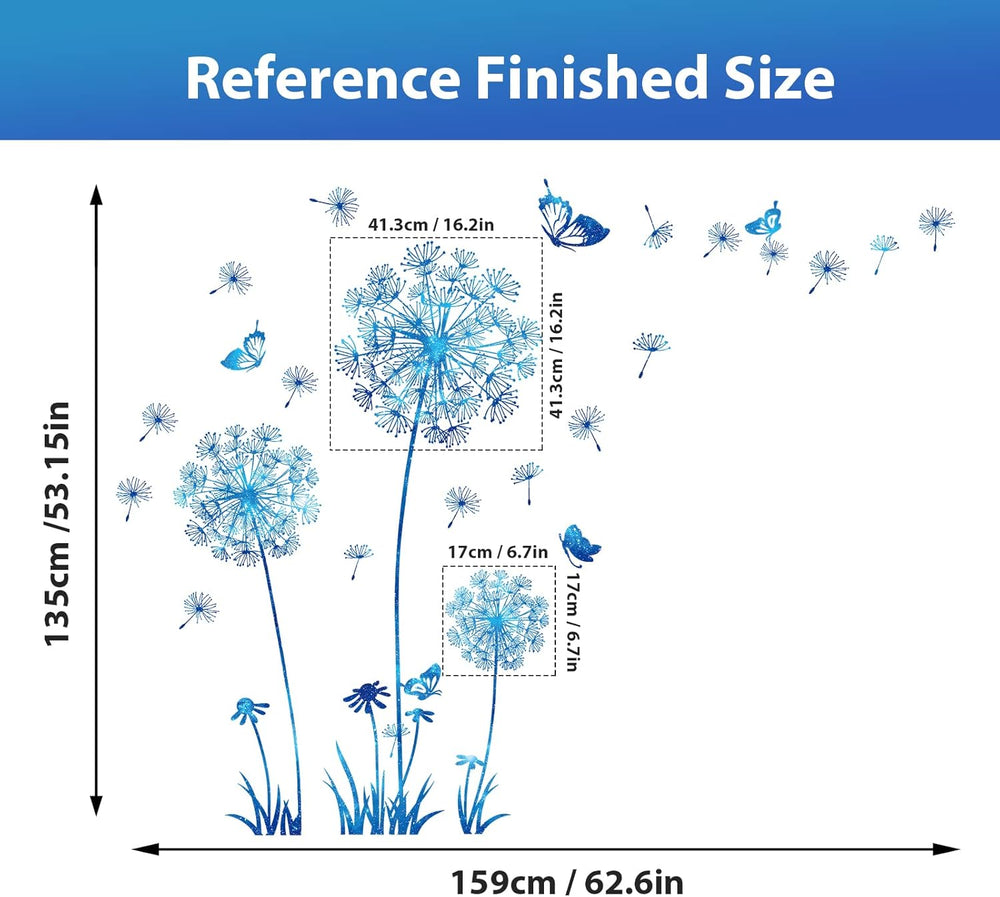 Reference Finished Size

135cm /53.15in

41.3cm / 16.2in

41.3cm / 16.2in

17cm / 6.7in

17cm / 6.7in

159cm / 62.6in